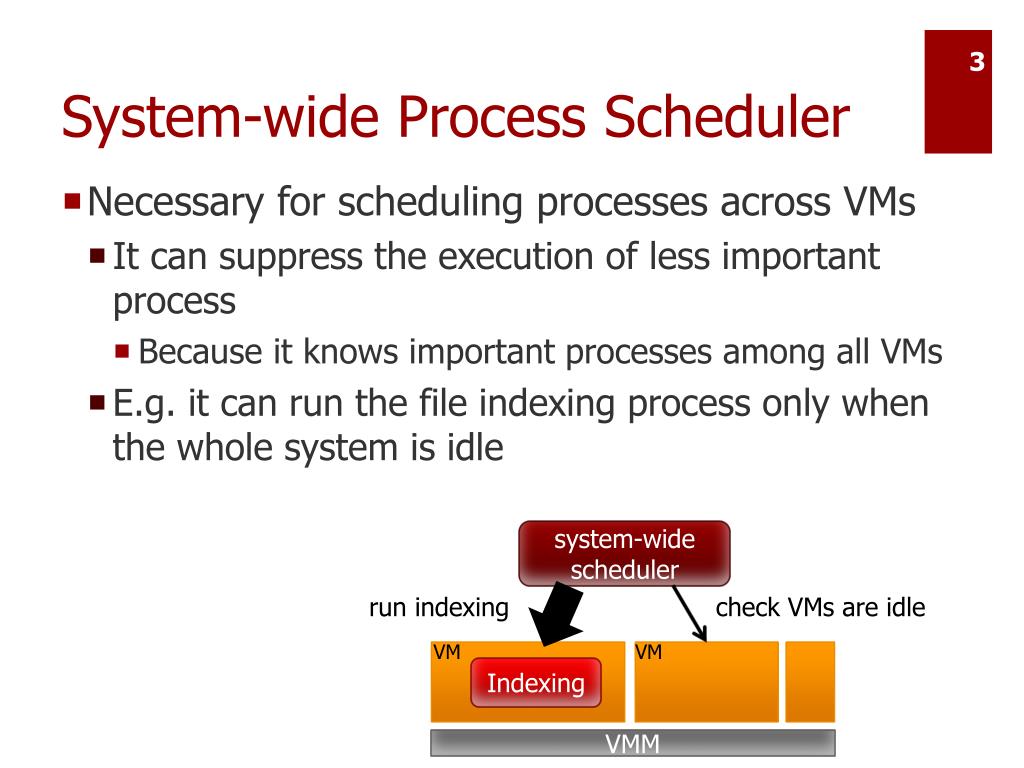 3

System-wide Process Scheduler

Necessary for scheduling processes across VMs

It can suppress the execution of less important process

Because it knows important processes among all VMs

E.g. it can run the file indexing process only when the whole system is idle

system-wide scheduler

run indexing

check VMs are idle

VM

Indexing

VM

VMM